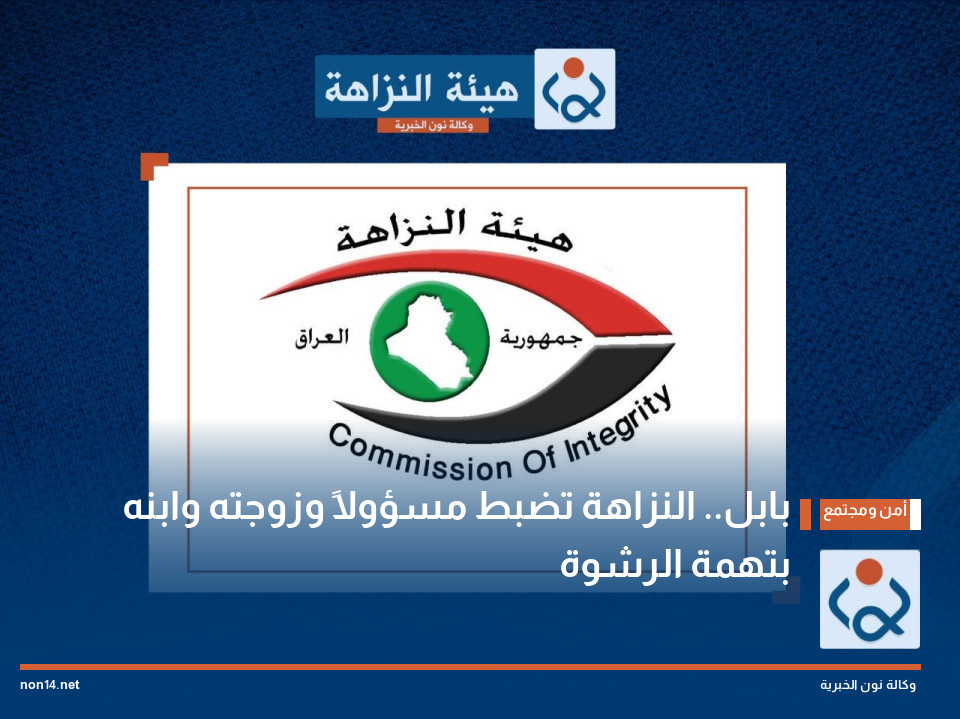 هيئة النزاهة
وكالة نون الخبرية

هيئة النزاهة
جمهورية العراق
Commission Of Integrity

أمن ومجتمع

بابل.. النزاهة تضبط مسؤولاً وزوجته وابنه بتهمة الرشوة

non14.net
وكالة نون الخبرية